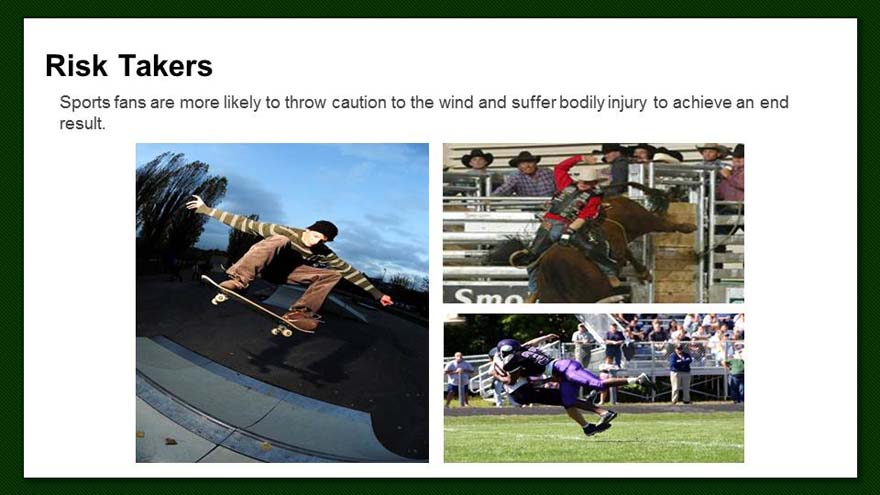 Risk Takers

Sports fans are more likely to throw caution to the wind and suffer bodily injury to achieve an end result.

Smo